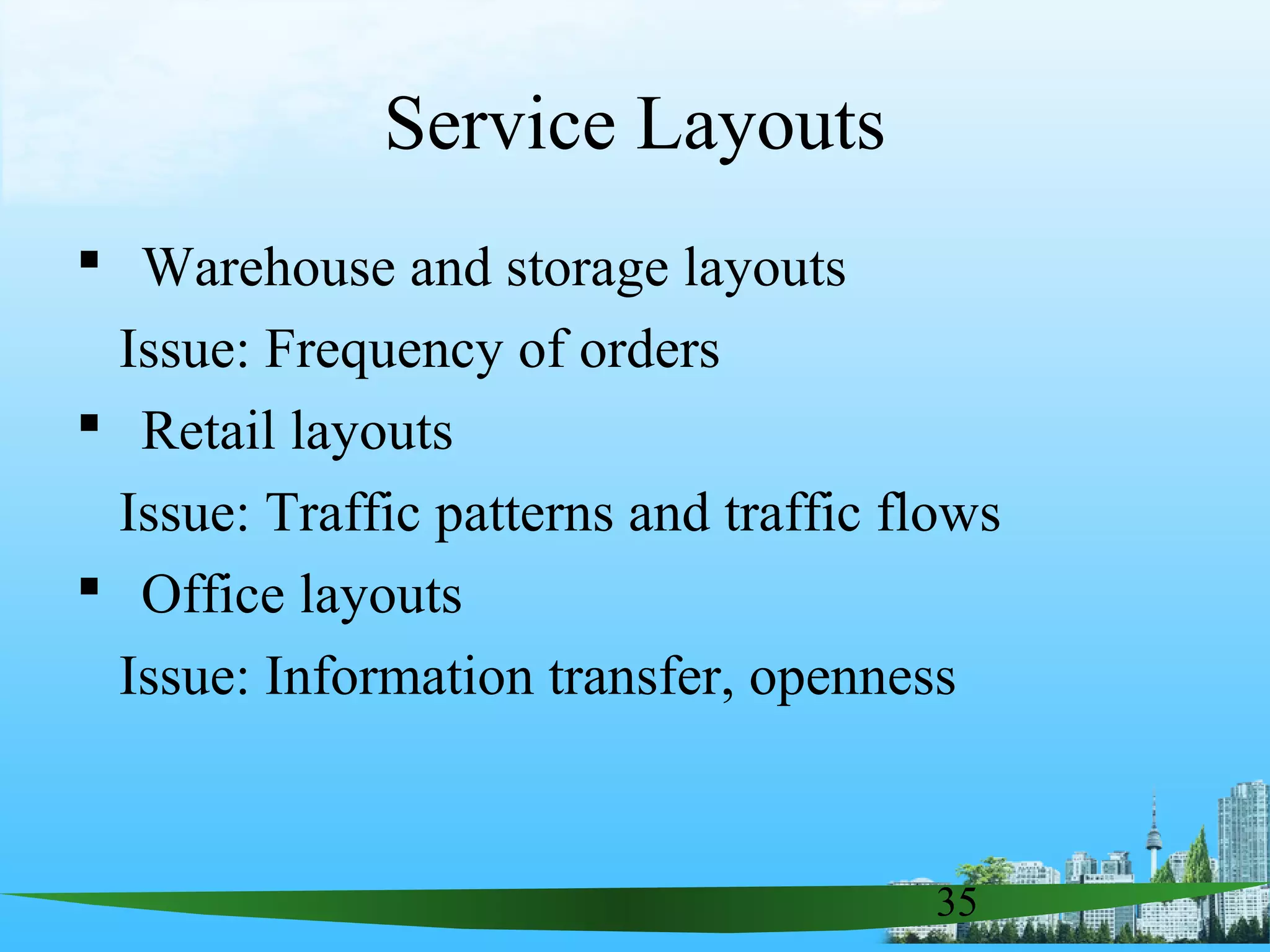 Service Layouts

▪ Warehouse and storage layouts

Issue: Frequency of orders

▪ Retail layouts

Issue: Traffic patterns and traffic flows

▪ Office layouts

Issue: Information transfer, openness

35